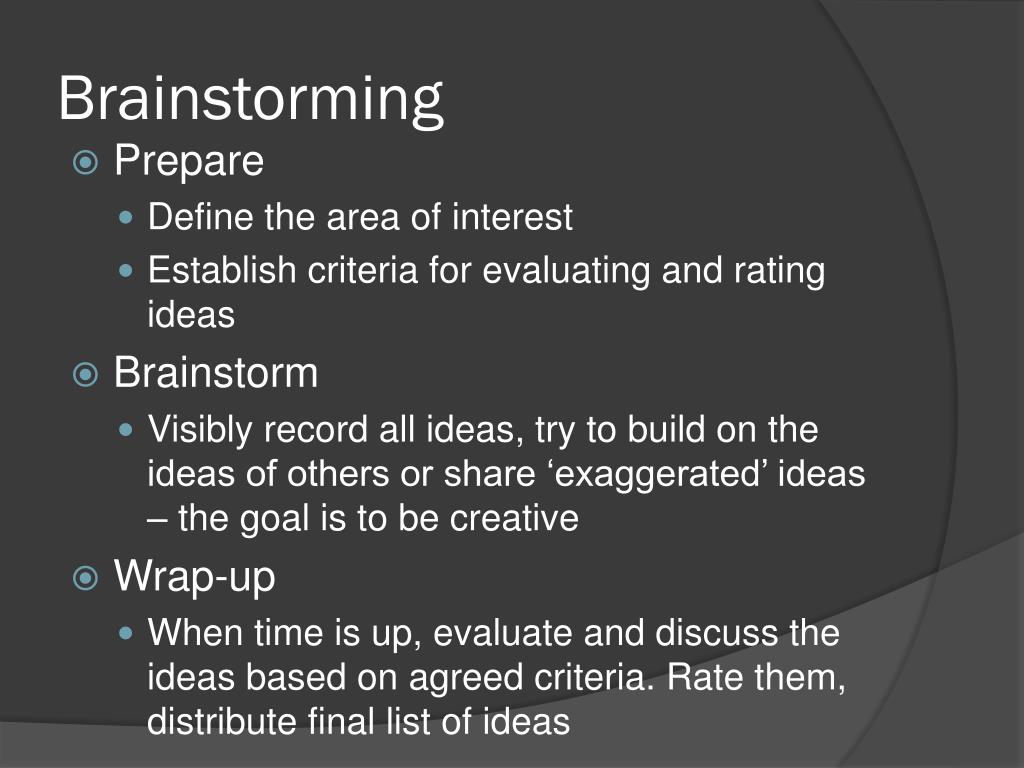 Brainstorming

Prepare

Define the area of interest

Establish criteria for evaluating and rating ideas

Brainstorm

Visibly record all ideas, try to build on the ideas of others or share ‘exaggerated’ ideas – the goal is to be creative

Wrap-up

When time is up, evaluate and discuss the ideas based on agreed criteria. Rate them, distribute final list of ideas